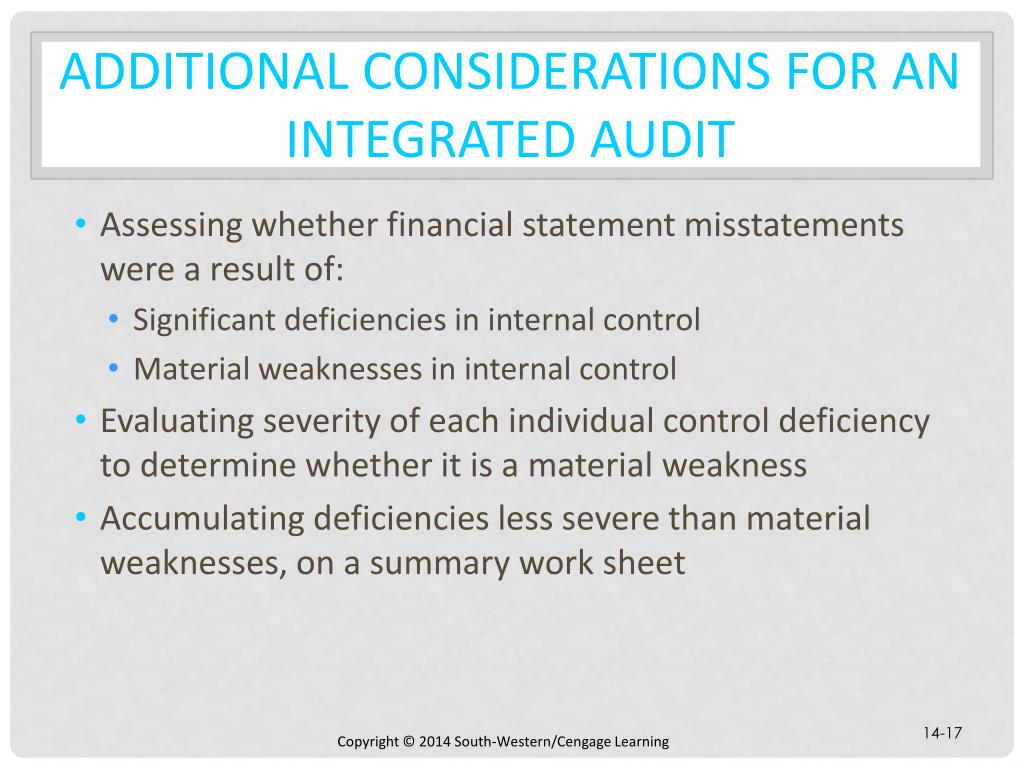 ADDITIONAL CONSIDERATIONS FOR AN INTEGRATED AUDIT

• Assessing whether financial statement misstatements were a result of:
  • Significant deficiencies in internal control
  • Material weaknesses in internal control
• Evaluating severity of each individual control deficiency to determine whether it is a material weakness
• Accumulating deficiencies less severe than material weaknesses, on a summary work sheet

Copyright © 2014 South-Western/Cengage Learning

14-17